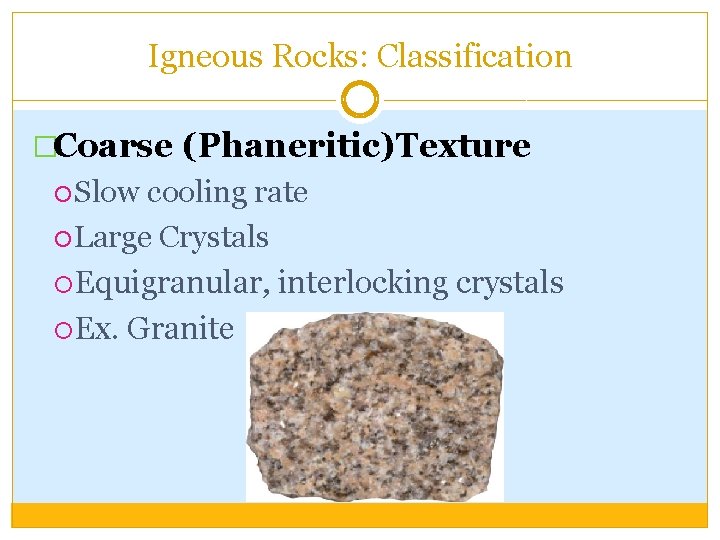 Igneous Rocks: Classification

Coarse (Phaneritic)Texture

Slow cooling rate

Large Crystals

Equigranular, interlocking crystals

Ex. Granite